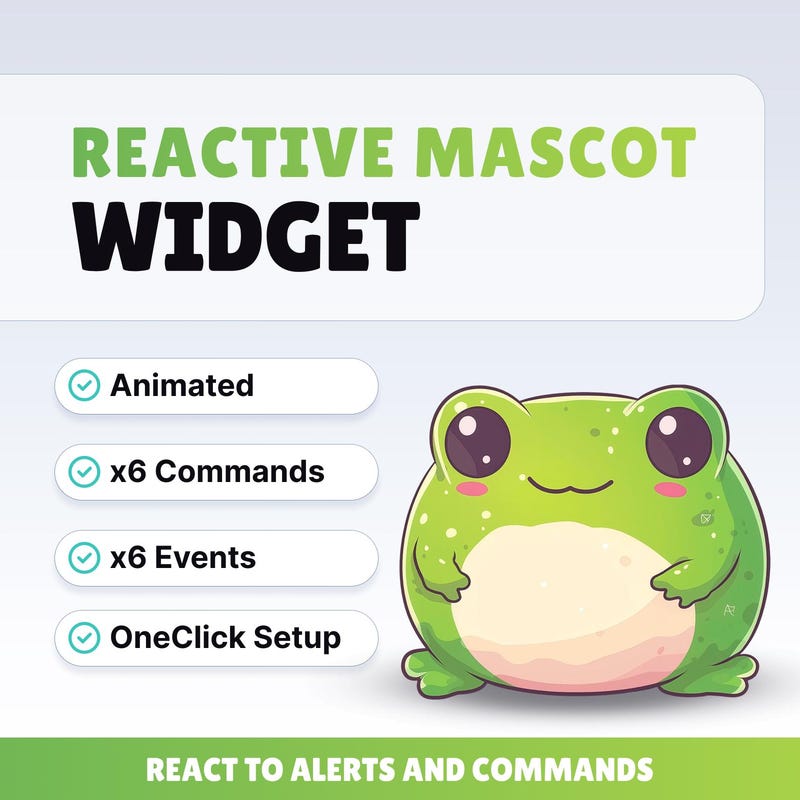 REACTIVE MASCOT
WIDGET

Animated

x6 Commands

x6 Events

OneClick Setup

REACT TO ALERTS AND COMMANDS